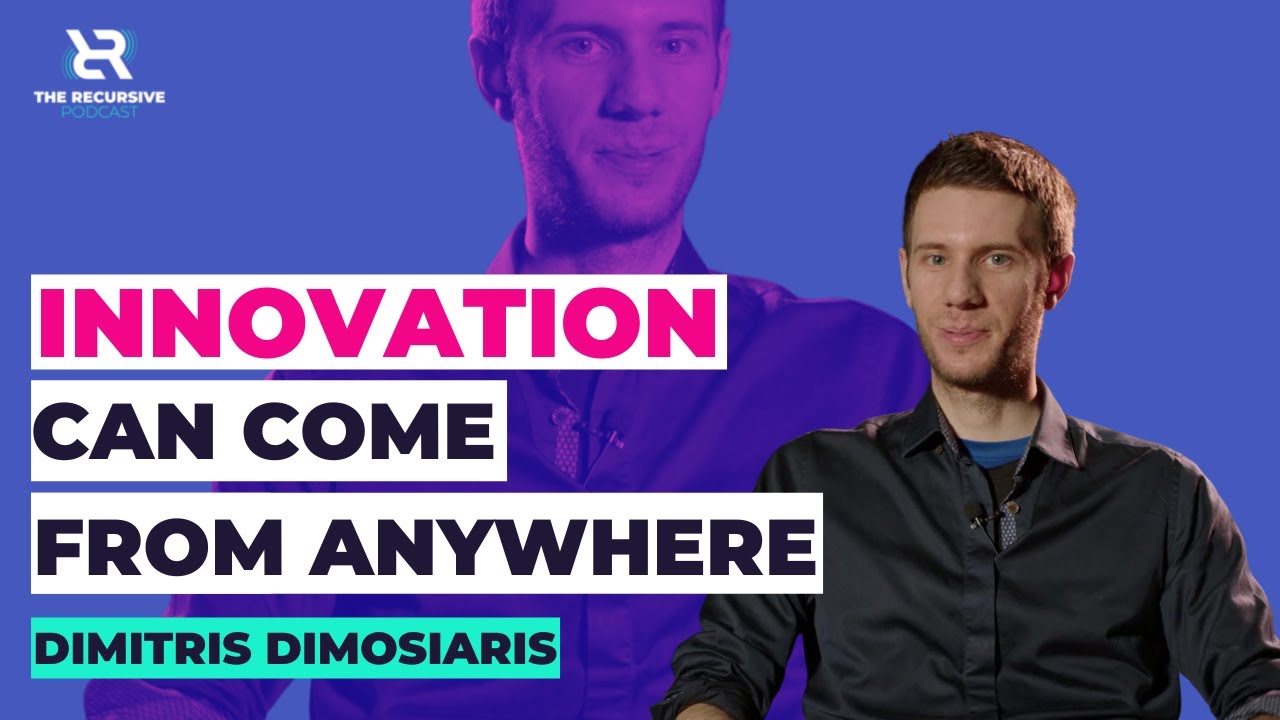 THE RECURSIVE
PODCAST

INNOVATION
CAN COME
FROM ANYWHERE

DIMITRIS DIMOSIARIS